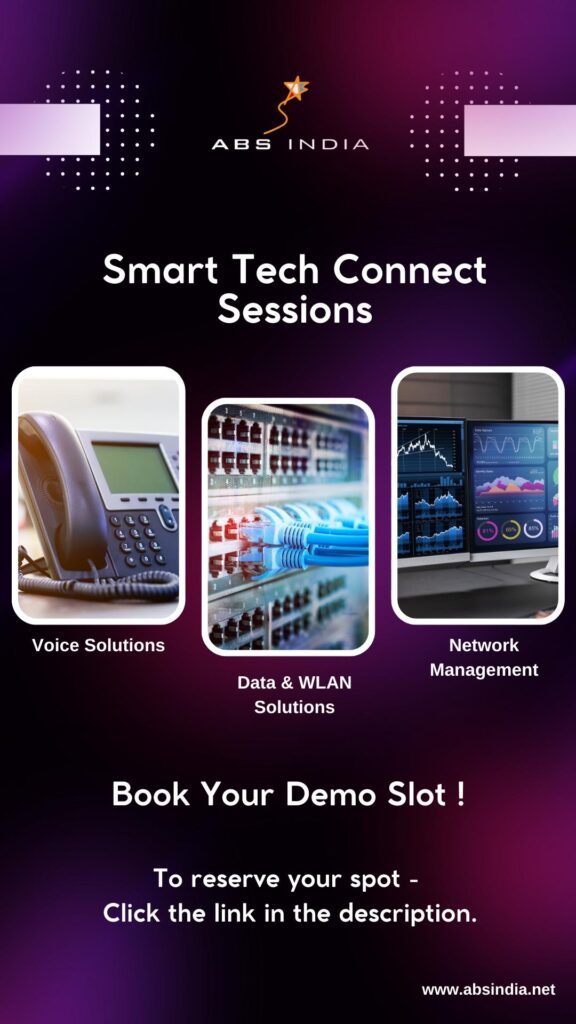 ABS INDIA

Smart Tech Connect Sessions

Voice Solutions

Data & WLAN Solutions

Network Management

Book Your Demo Slot !

To reserve your spot - Click the link in the description.

www.absindia.net